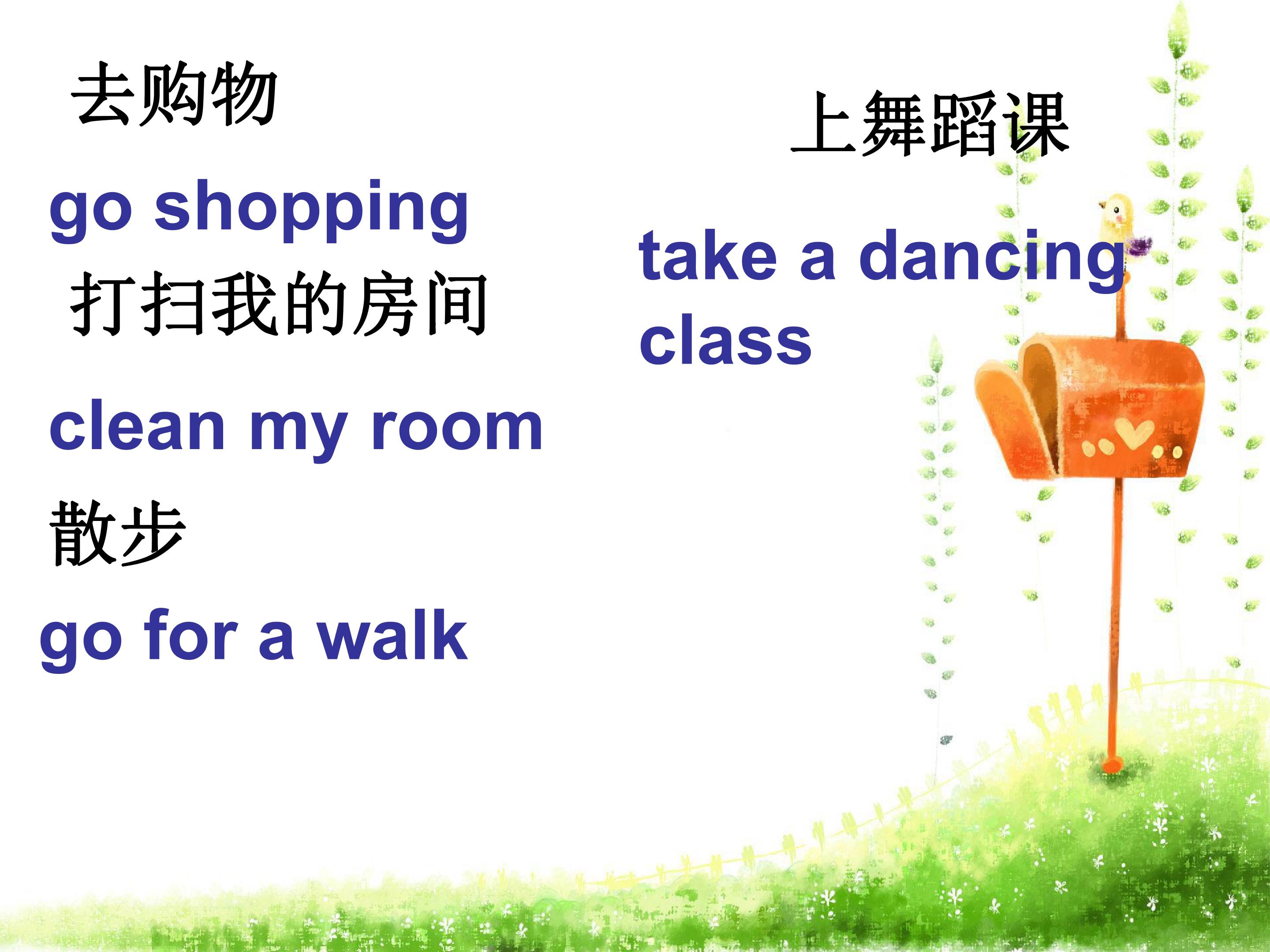 去购物

go shopping

打扫我的房间

clean my room

散步

go for a walk

上舞蹈课

take a dancing class